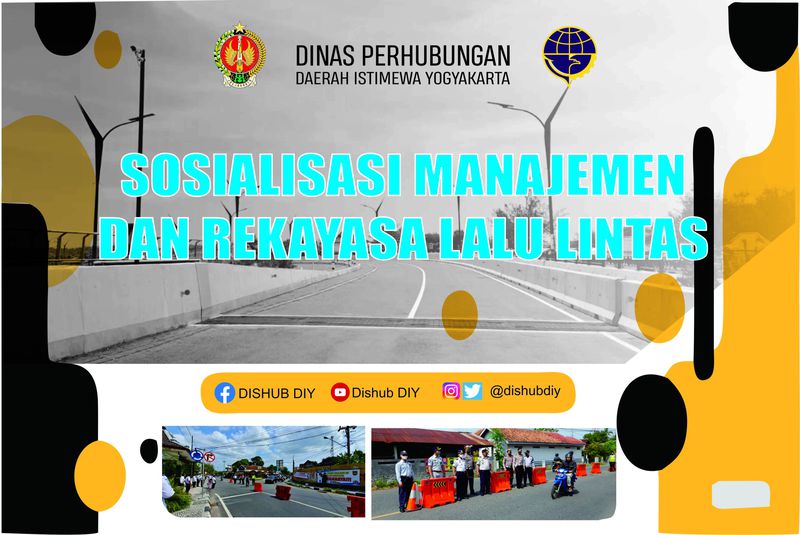 DINAS PERHUBUNGAN
DAERAH ISTIMEWA YOGYAKARTA

SOSIALISASI MANAJEMEN DAN REKAYASA LALU LINTAS

DISHUB DIY Dishub DIY @dishubdiy